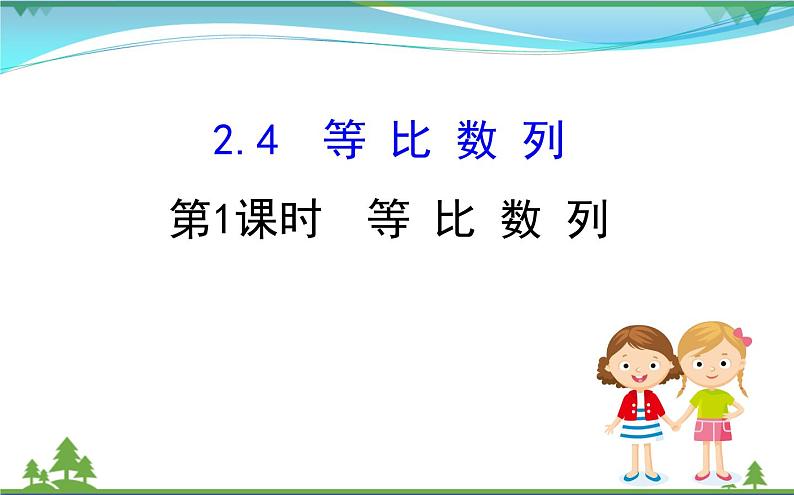 2.4 等 比 数 列

第1课时 等 比 数 列